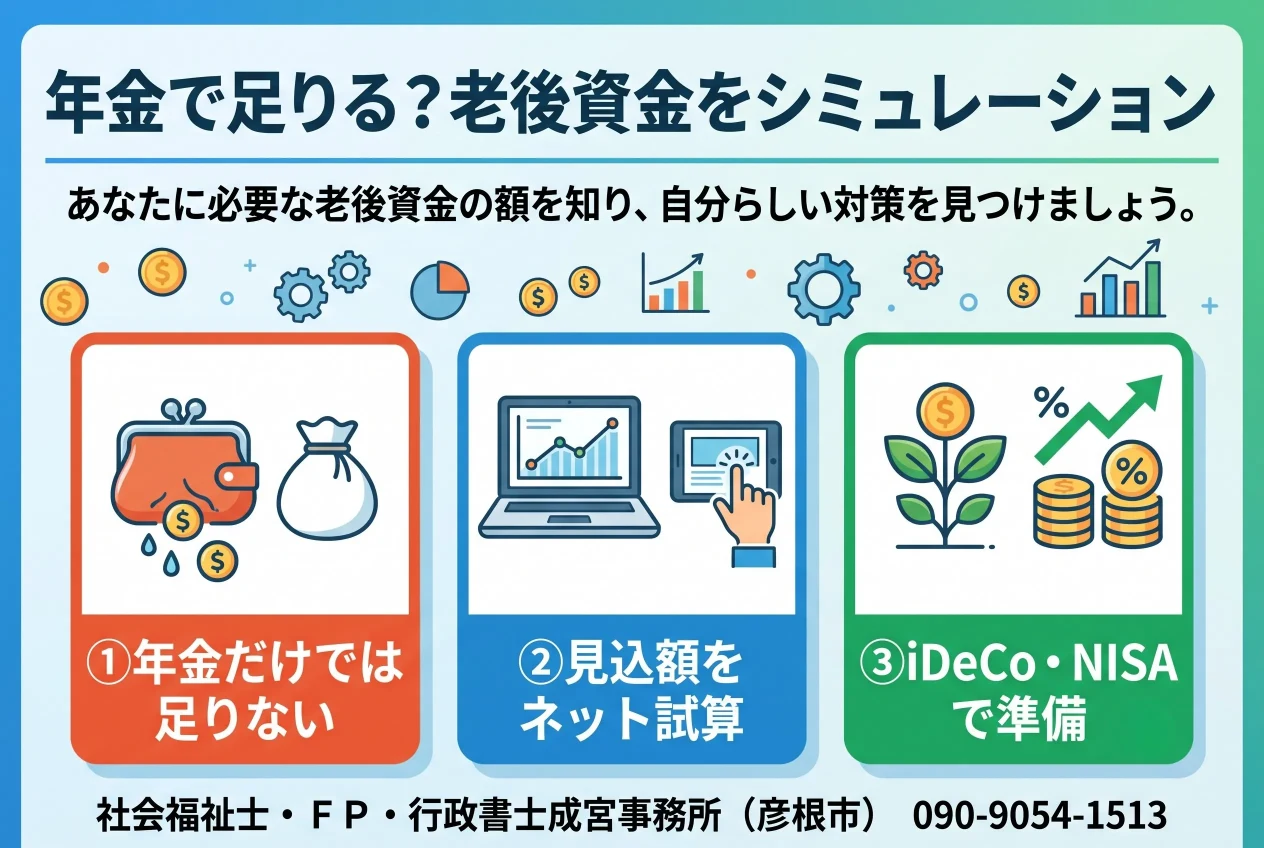 年金で足りる？老後資金をシミュレーション

あなたに必要な老後資金の額を知り、自分らしい対策を見つけましょう。

①年金だけでは足りない

②見込額をネット試算

③iDeCo・NISAで準備

社会福祉士・ＦＰ・行政書士成宮事務所（彦根市）　090-9054-1513